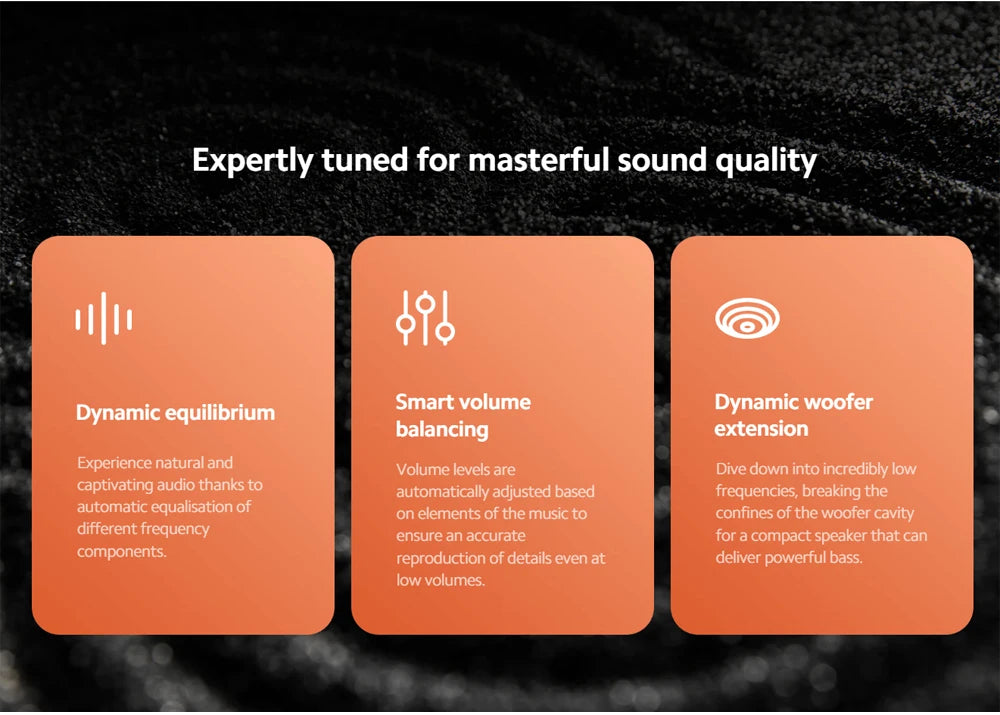 Expertly tuned for masterful sound quality

Dynamic equilibrium

Experience natural and captivating audio thanks to automatic equalisation of different frequency components.

Smart volume balancing

Volume levels are automatically adjusted based on elements of the music to ensure an accurate reproduction of details even at low volumes.

Dynamic woofer extension

Dive down into incredibly low frequencies, breaking the confines of the woofer cavity for a compact speaker that can deliver powerful bass.